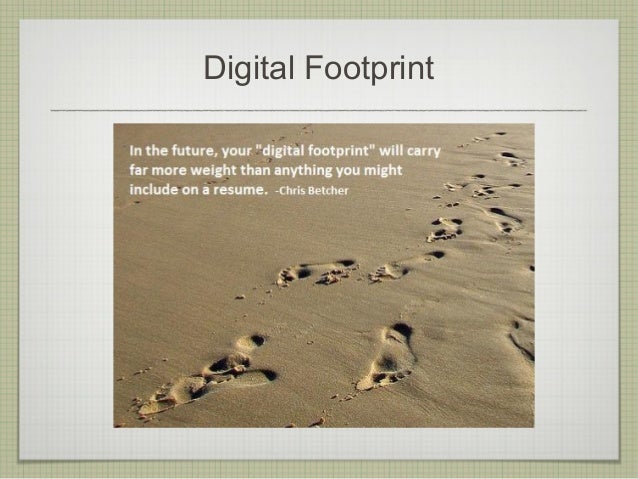 Digital Footprint

In the future, your "digital footprint" will carry far more weight than anything you might include on a resume. -Chris Betcher